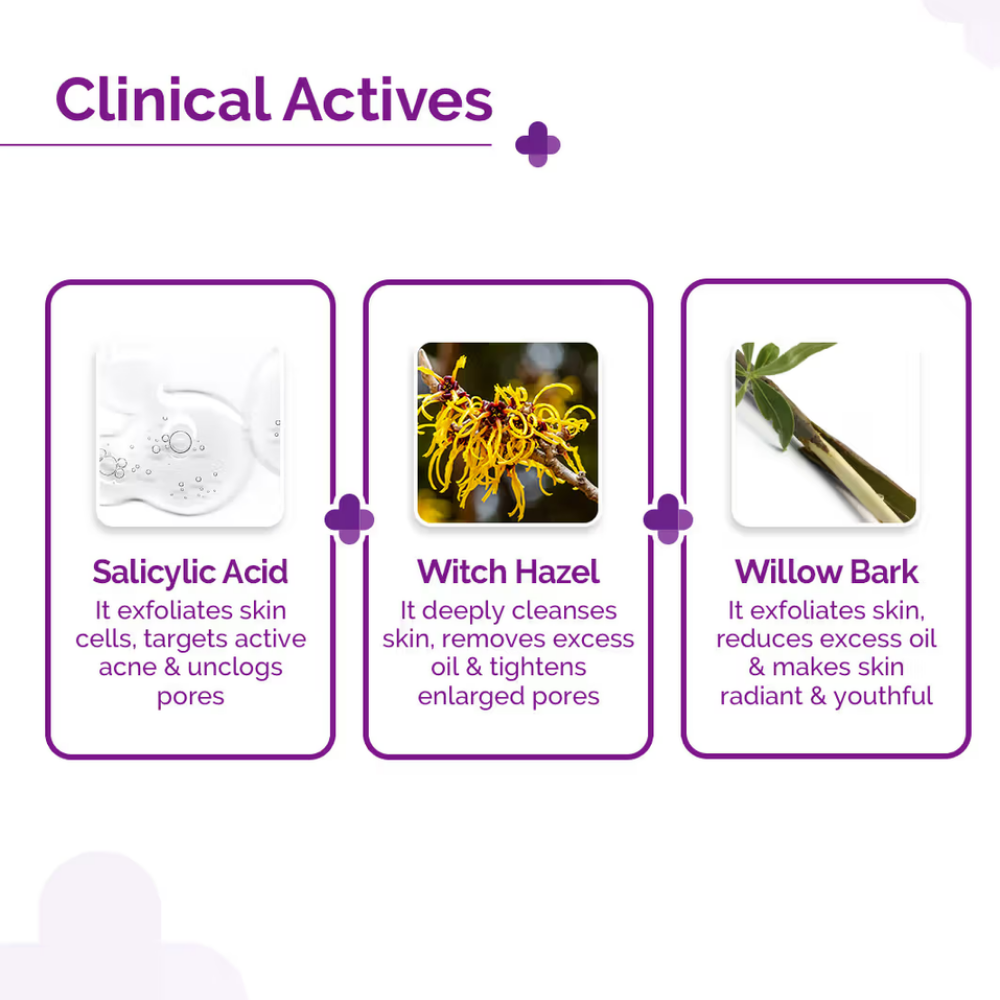 Clinical Actives

Salicylic Acid
It exfoliates skin cells, targets active acne & unclogs pores

Witch Hazel
It deeply cleanses skin, removes excess oil & tightens enlarged pores

Willow Bark
It exfoliates skin, reduces excess oil & makes skin radiant & youthful